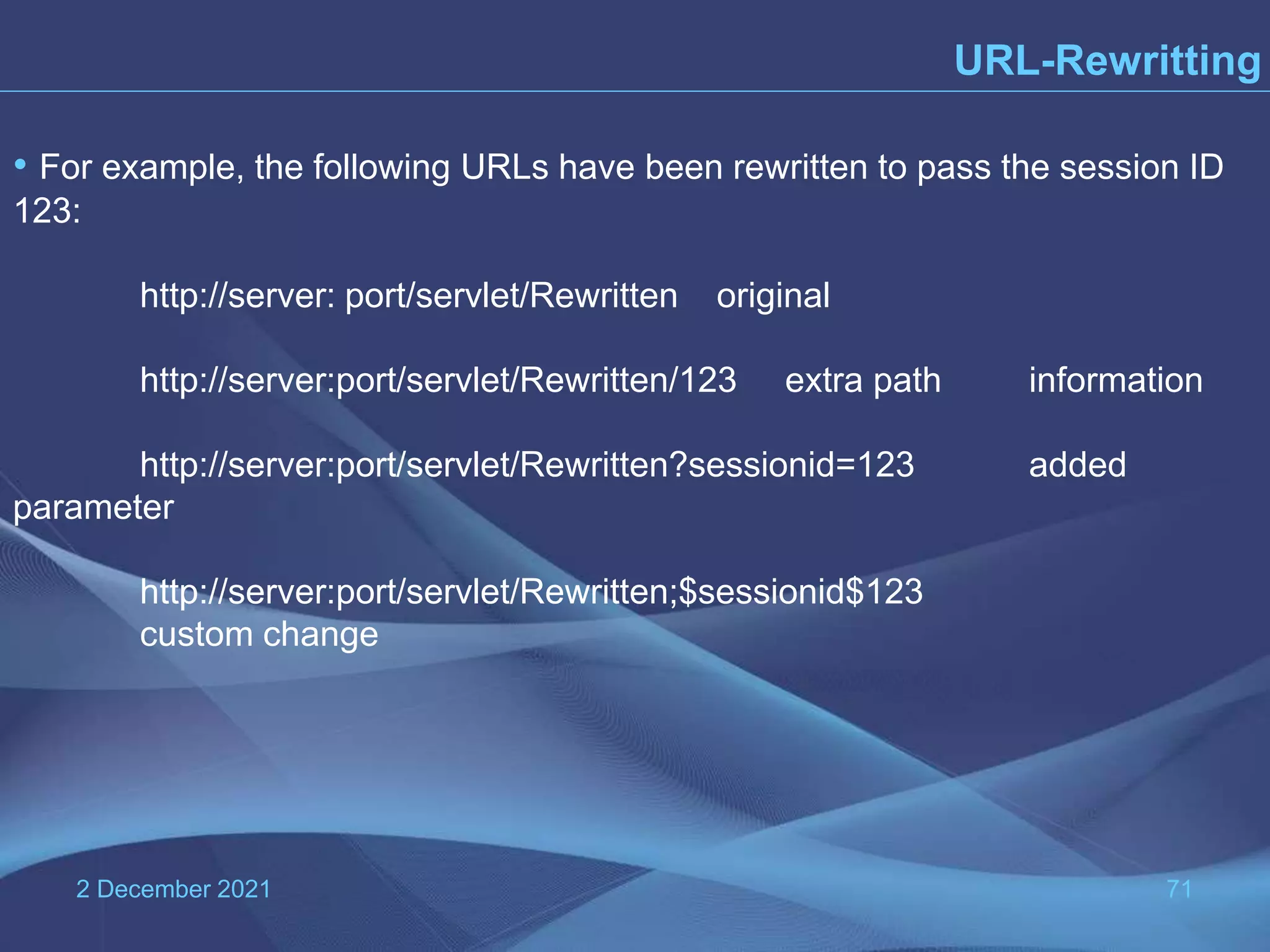 URL-Rewritting

• For example, the following URLs have been rewritten to pass the session ID 123:

http://server: port/servlet/Rewritten original

http://server:port/servlet/Rewritten/123 extra path information

http://server:port/servlet/Rewritten?sessionid=123 added parameter

http://server:port/servlet/Rewritten;\$sessionid\$123 custom change

2 December 2021

71